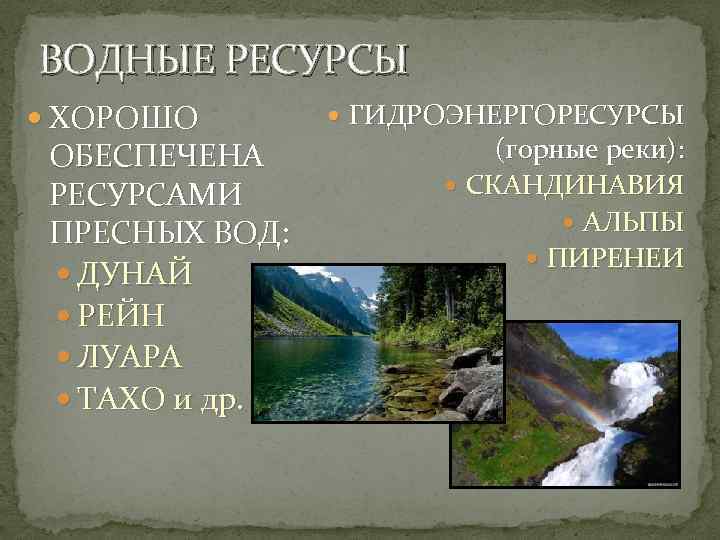 ВОДНЫЕ РЕСУРСЫ

ХОРОШО ОБЕСПЕЧЕНА РЕСУРСАМИ ПРЕСНЫХ ВОД:
ДУНАЙ
РЕЙН
ЛУАРА
ТАХО и др.

ГИДРОЭНЕРГОРЕСУРСЫ (горные реки):
СКАНДИНАВИЯ
АЛЬПЫ
ПИРЕНЕИ